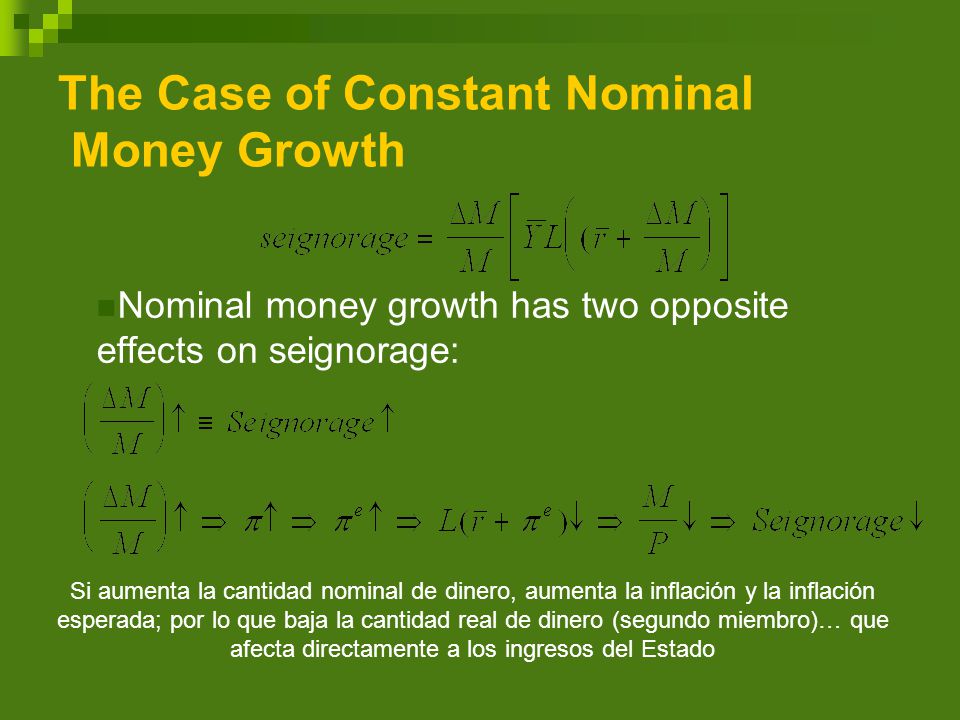 The Case of Constant Nominal Money Growth

$seignorage = \frac{\Delta M}{M}\left[\bar{Y}L\left(\bar{r} + \frac{\Delta M}{M}\right)\right]$

Nominal money growth has two opposite effects on seignorage:

$\left(\frac{\Delta M}{M}\right)\uparrow \equiv Seignorage\uparrow$

$\left(\frac{\Delta M}{M}\right)\uparrow \Rightarrow \pi\uparrow \Rightarrow \pi^e\uparrow \Rightarrow L(\bar{r} + \pi^e)\downarrow \Rightarrow \frac{M}{P}\downarrow \Rightarrow Seignorage\downarrow$

Si aumenta la cantidad nominal de dinero, aumenta la inflación y la inflación esperada; por lo que baja la cantidad real de dinero (segundo miembro)… que afecta directamente a los ingresos del Estado